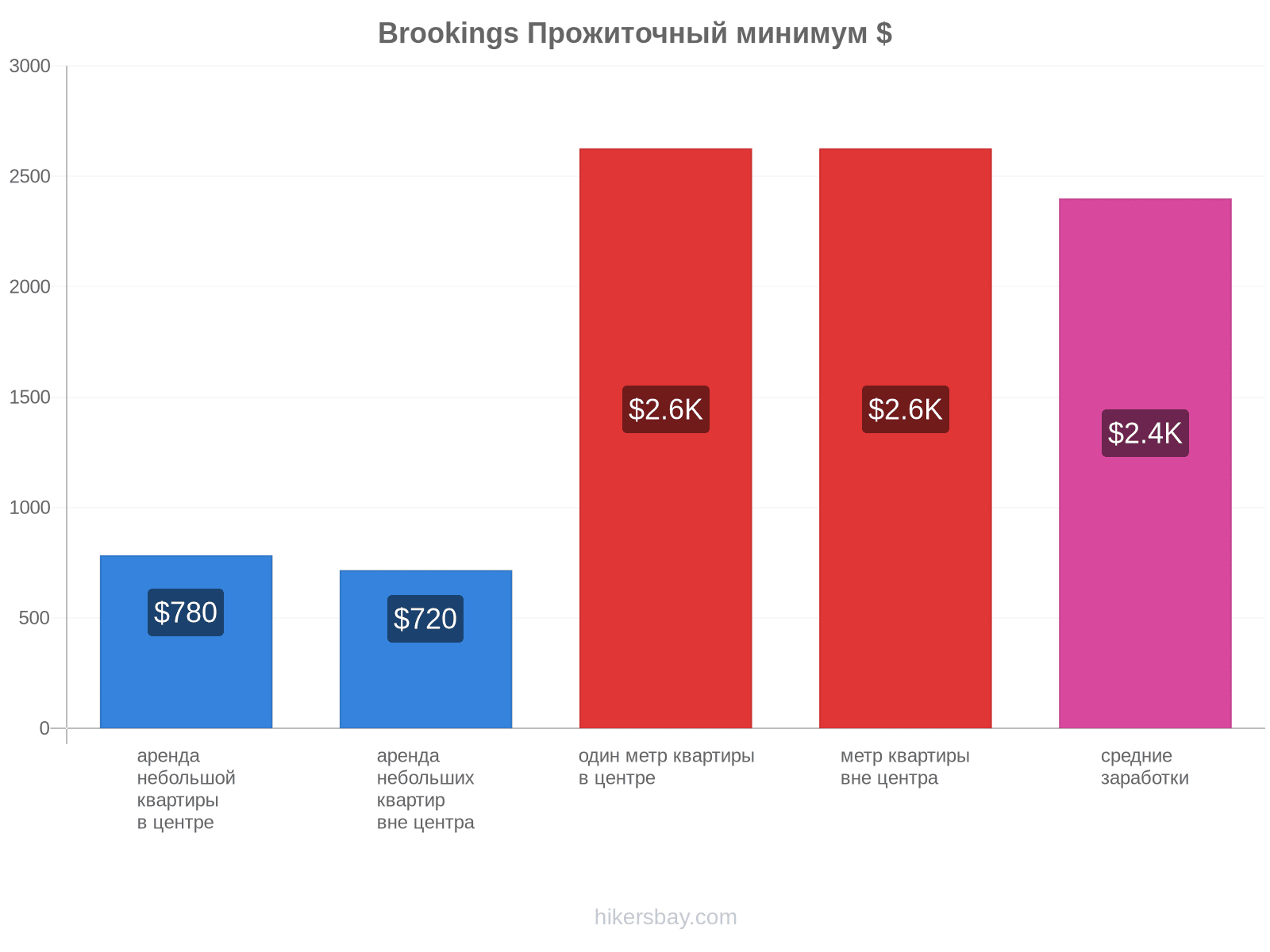 Brookings Прожиточный минимум $

3000
2500
2000
1500
1000
500
0

$780
$720
$2.6K
$2.6K
$2.4K

аренда небольшой квартиры в центре

аренда небольших квартир вне центра

один метр квартиры в центре

метр квартиры вне центра

средние заработки

hikersbay.com